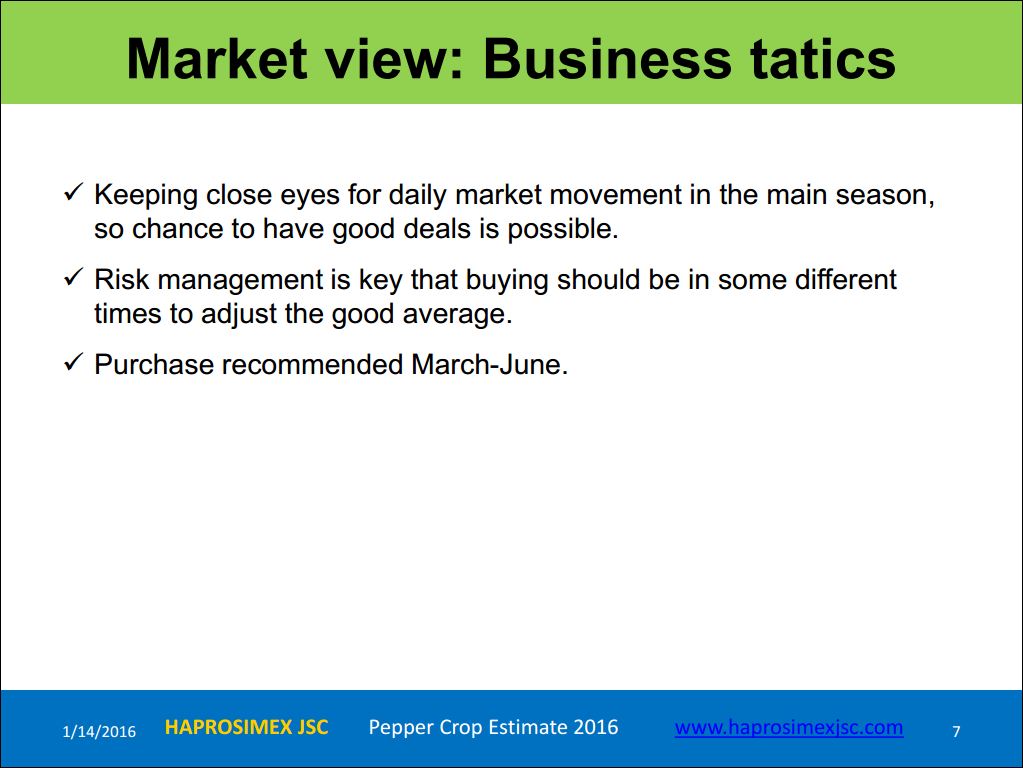 Market view: Business tatics

✓ Keeping close eyes for daily market movement in the main season, so chance to have good deals is possible.

✓ Risk management is key that buying should be in some different times to adjust the good average.

✓ Purchase recommended March-June.

1/14/2016 HAPROSIMEX JSC Pepper Crop Estimate 2016 www.haprosimexjsc.com 7